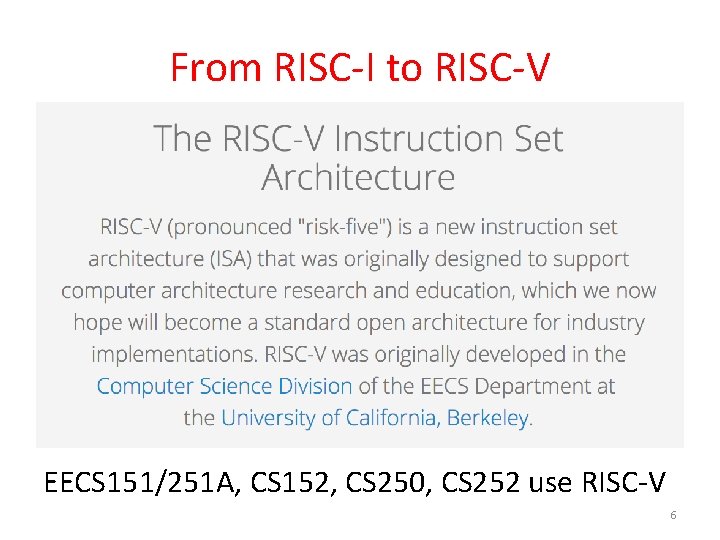 From RISC-I to RISC-V

The RISC-V Instruction Set Architecture

RISC-V (pronounced "risk-five") is a new instruction set architecture (ISA) that was originally designed to support computer architecture research and education, which we now hope will become a standard open architecture for industry implementations. RISC-V was originally developed in the Computer Science Division of the EECS Department at the University of California, Berkeley.

EECS151/251A, CS152, CS250, CS252 use RISC-V

6